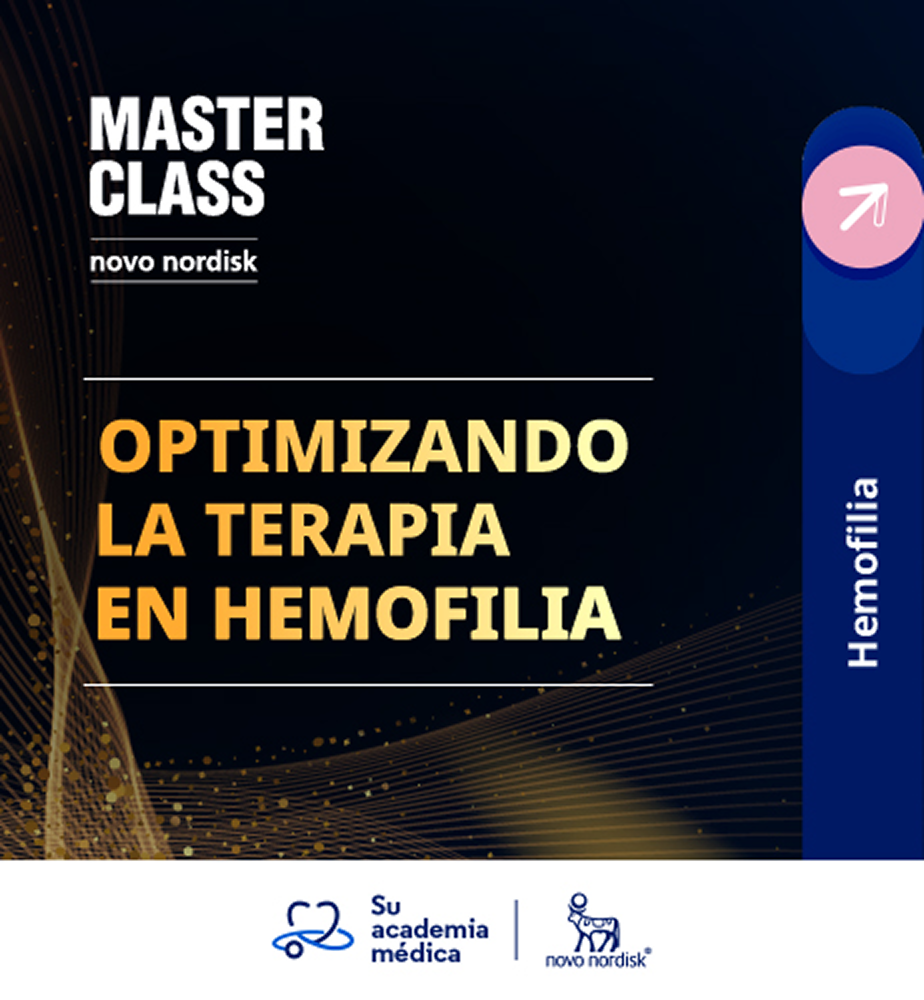 MASTER CLASS
novo nordisk

OPTIMIZANDO LA TERAPIA EN HEMOFILIA

Hemofilia

Su academia médica

novo nordisk®